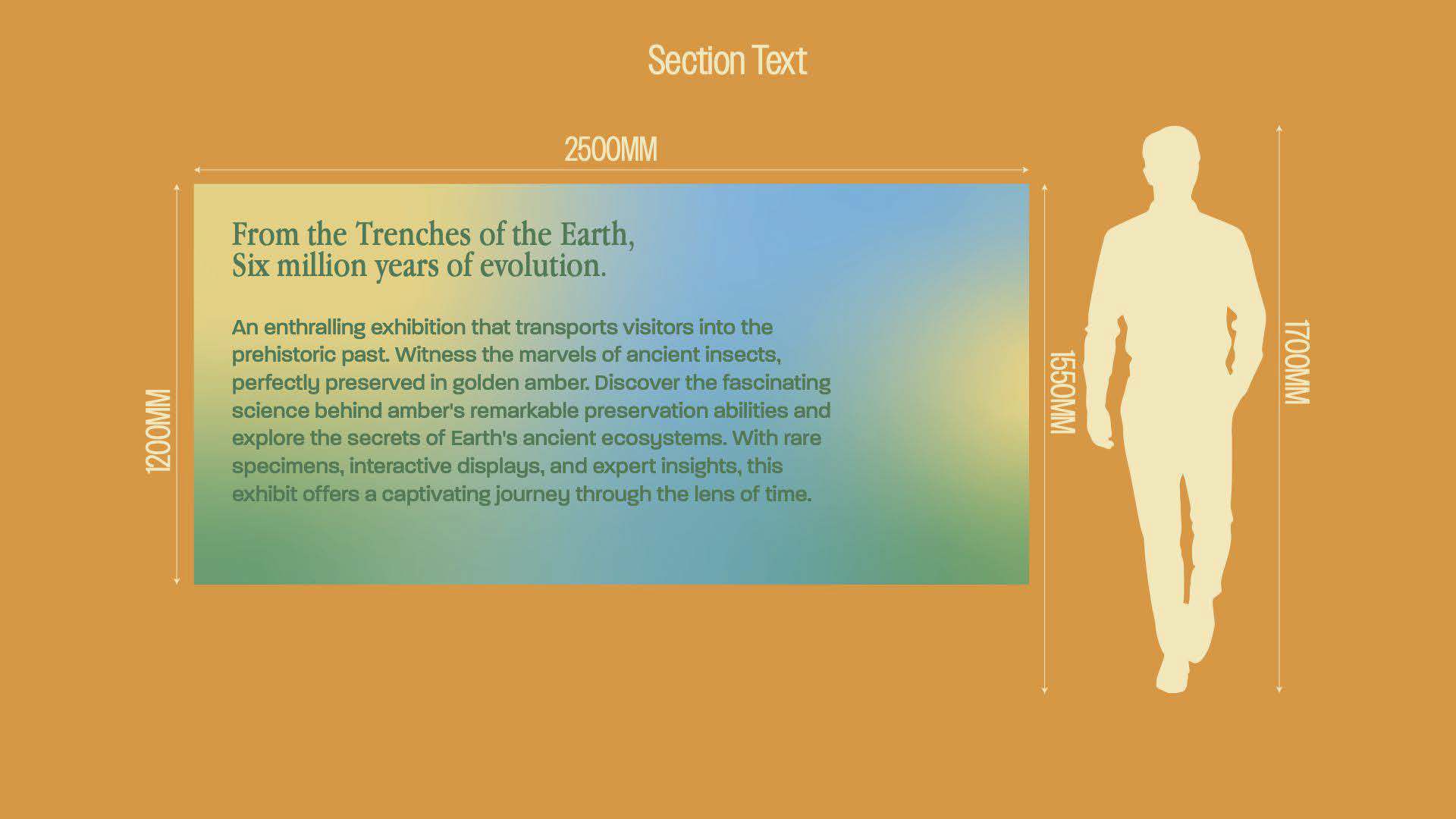 Section Text

2500MM

1200MM

From the Trenches of the Earth,
Six million years of evolution.

An enthralling exhibition that transports visitors into the prehistoric past. Witness the marvels of ancient insects, perfectly preserved in golden amber. Discover the fascinating science behind amber's remarkable preservation abilities and explore the secrets of Earth's ancient ecosystems. With rare specimens, interactive displays, and expert insights, this exhibit offers a captivating journey through the lens of time.

1550MM

1700MM